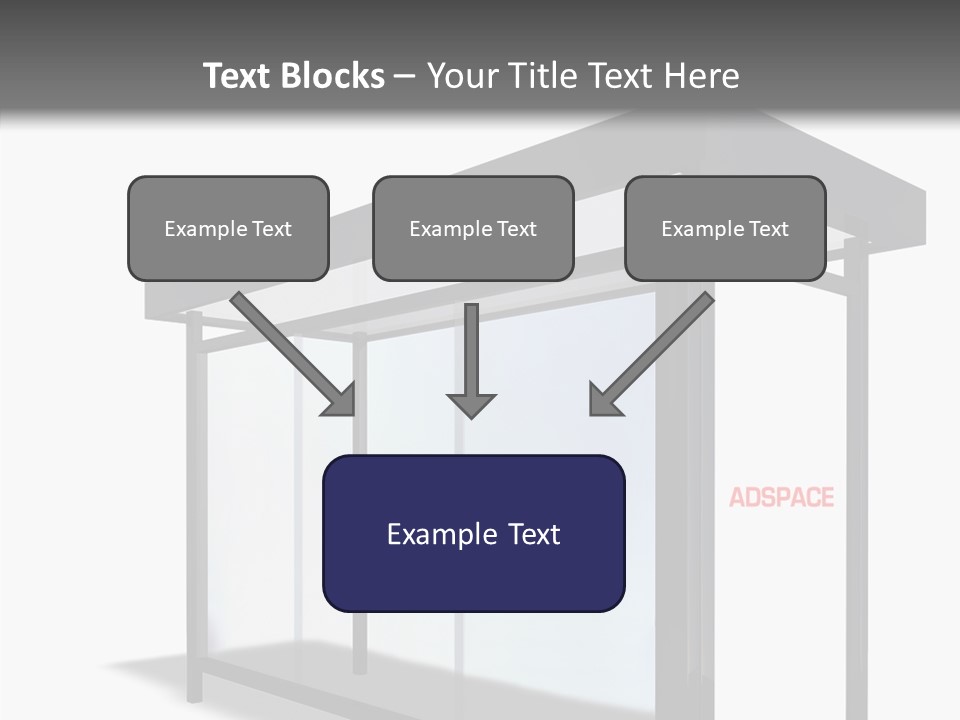 Text Blocks – Your Title Text Here

Example Text

Example Text

Example Text

Example Text

ADSPACE